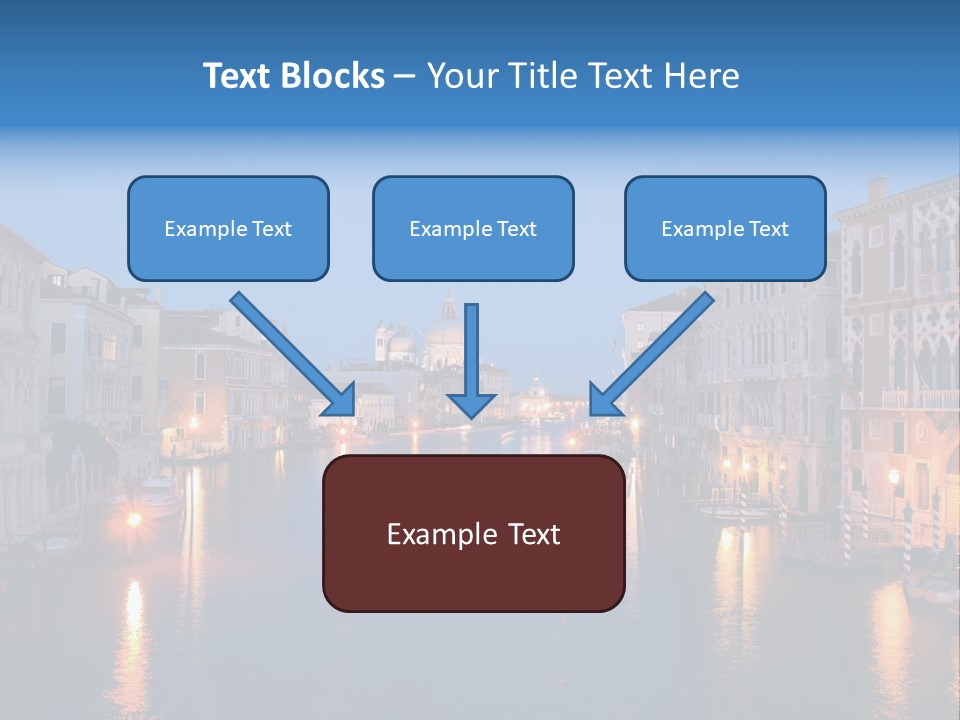 Text Blocks – Your Title Text Here

Example Text

Example Text

Example Text

Example Text